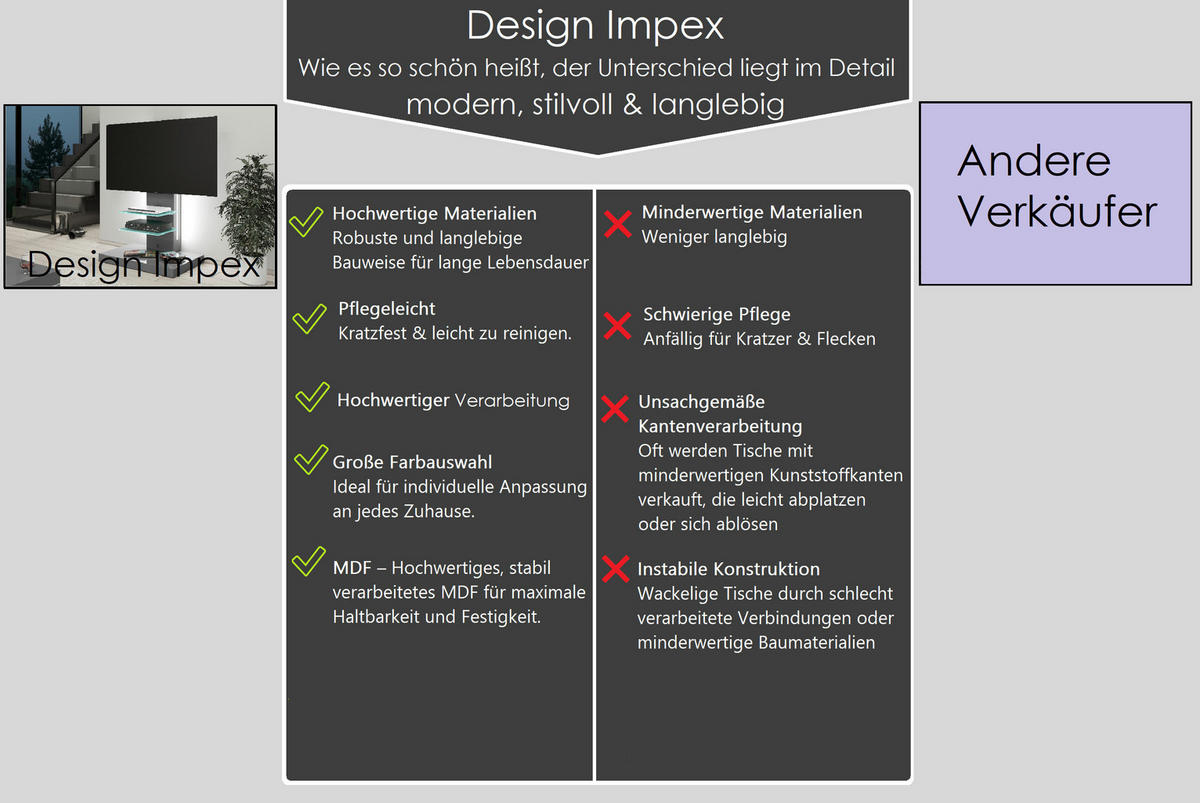 Design Impex
Wie es so schön heißt, der Unterschied liegt im Detail
modern, stilvoll & langlebig

Design Impex

Andere Verkäufer

Hochwertige Materialien
Robuste und langlebige Bauweise für lange Lebensdauer

Pflegeleicht
Kratzfest & leicht zu reinigen.

Hochwertiger Verarbeitung

Große Farbauswahl
Ideal für individuelle Anpassung an jedes Zuhause.

MDF – Hochwertiges, stabil verarbeitetes MDF für maximale Haltbarkeit und Festigkeit.

Minderwertige Materialien
Weniger langlebig

Schwierige Pflege
Anfällig für Kratzer & Flecken

Unsachgemäße Kantenverarbeitung
Oft werden Tische mit minderwertigen Kunststoffkanten verkauft, die leicht abplatzen oder sich ablösen

Instabile Konstruktion
Wackelige Tische durch schlecht verarbeitete Verbindungen oder minderwertige Baumaterialien